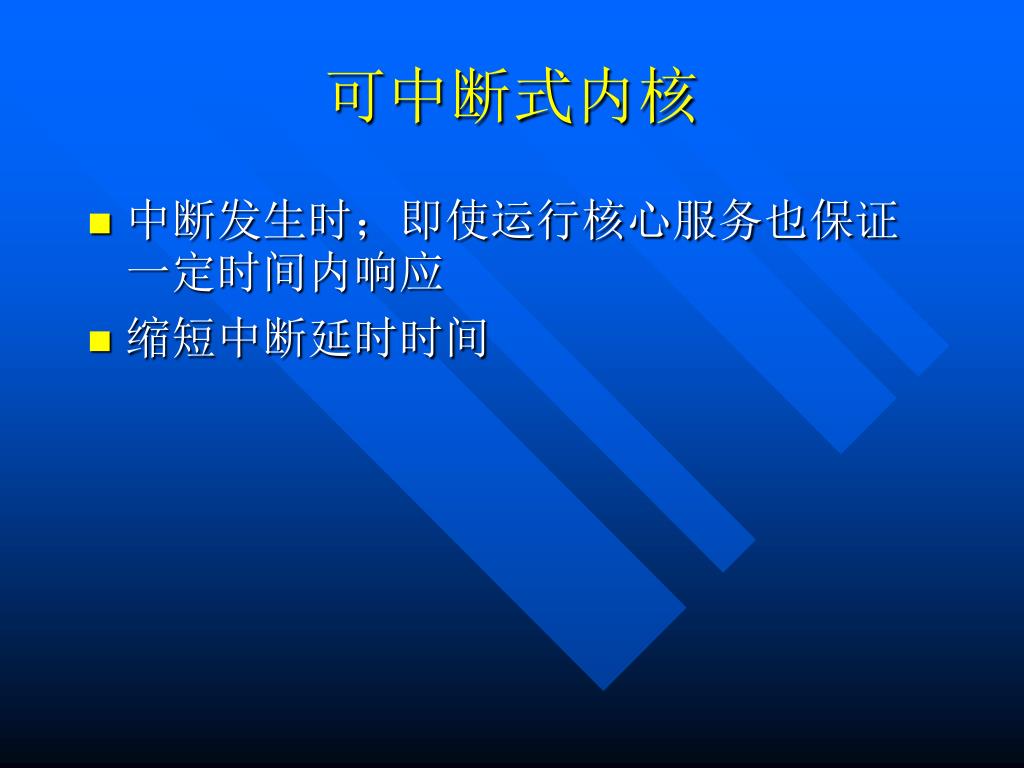 可中断式内核

- 中断发生时；即使运行核心服务也保证一定时间内响应
- 缩短中断延时时间